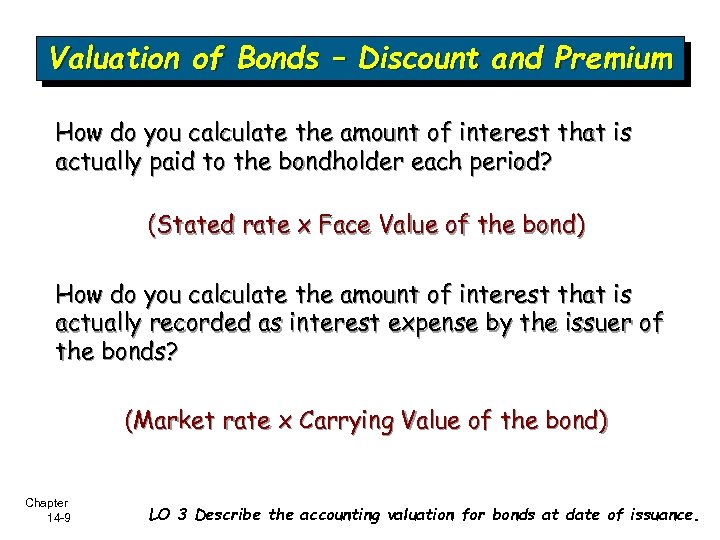 Valuation of Bonds – Discount and Premium

How do you calculate the amount of interest that is actually paid to the bondholder each period?

(Stated rate x Face Value of the bond)

How do you calculate the amount of interest that is actually recorded as interest expense by the issuer of the bonds?

(Market rate x Carrying Value of the bond)

Chapter 14-9

LO 3 Describe the accounting valuation for bonds at date of issuance.